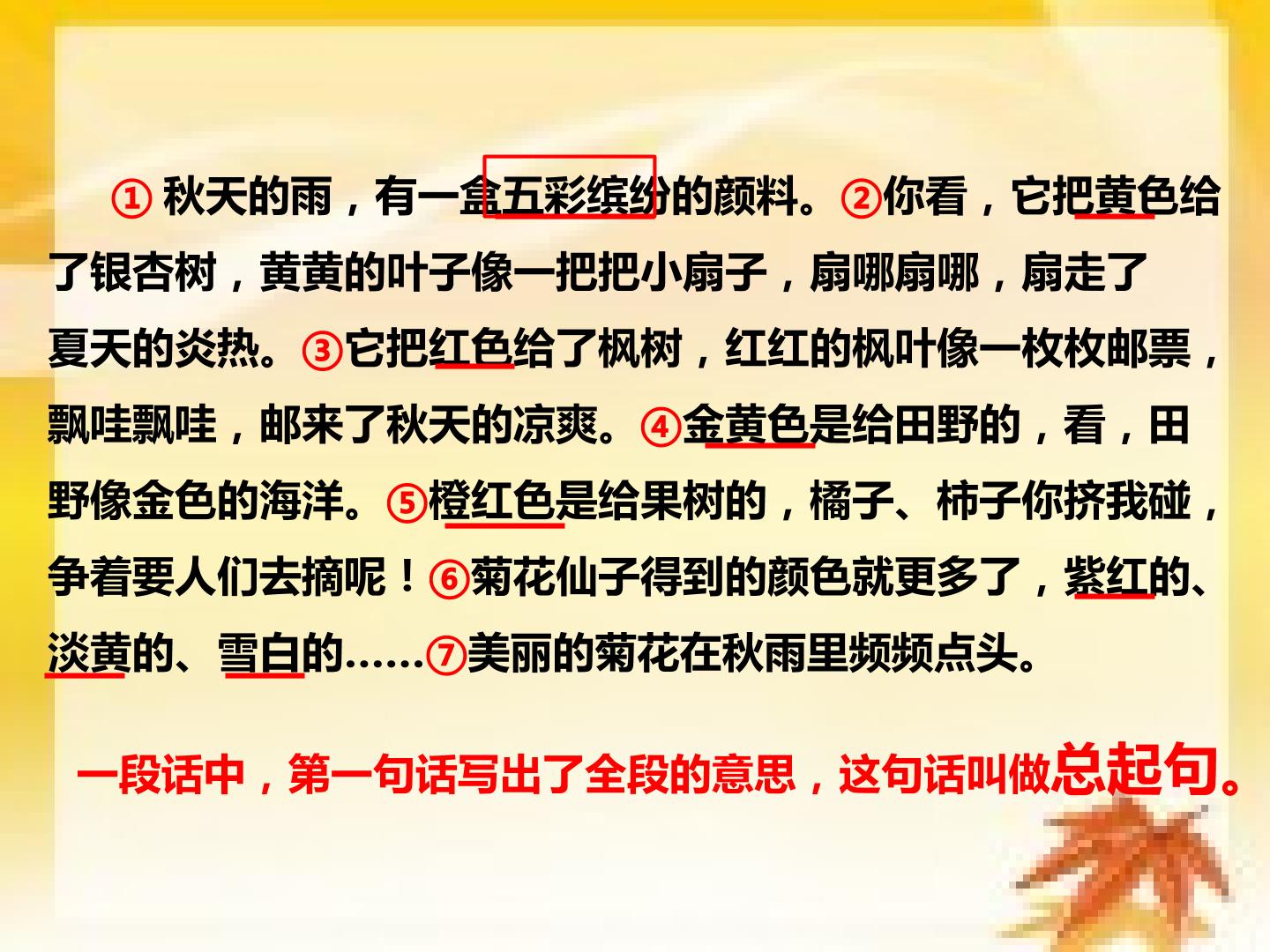 ①秋天的雨，有一盒五彩缤纷的颜料。②你看，它把黄色给了银杏树，黄黄的叶子像一把把小扇子，扇哪扇哪，扇走了夏天的炎热。③它把红色给了枫树，红红的枫叶像一枚枚邮票，飘哇飘哇，邮来了秋天的凉爽。④金黄色是给田野的，看，田野像金色的海洋。⑤橙红色是给果树的，橘子、柿子你挤我碰，争着要人们去摘呢！⑥菊花仙子得到的颜色就更多了，紫红的、淡黄的、雪白的……⑦美丽的菊花在秋雨里频频点头。

一段话中，第一句话写出了全段的意思，这句话叫做总起句。